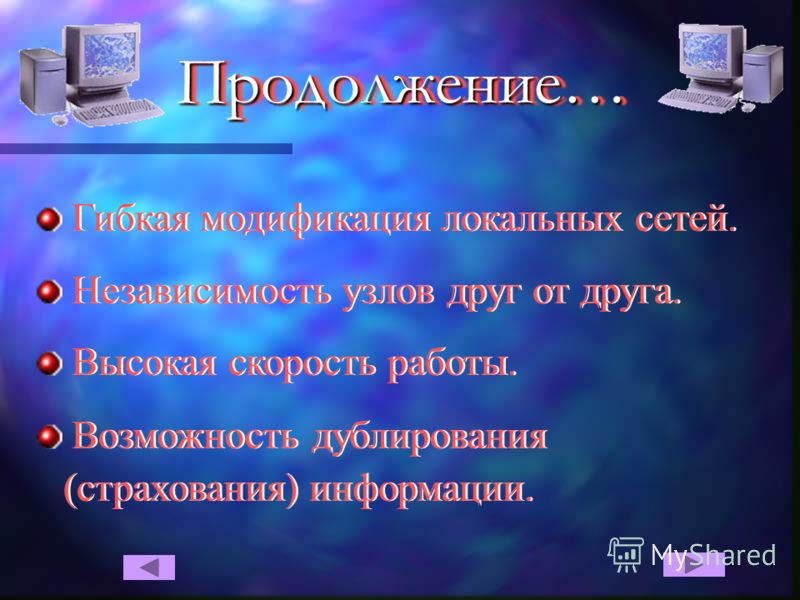 Продолжение…

Гибкая модификация локальных сетей.

Независимость узлов друг от друга.

Высокая скорость работы.

Возможность дублирования (страхования) информации.

MyShared